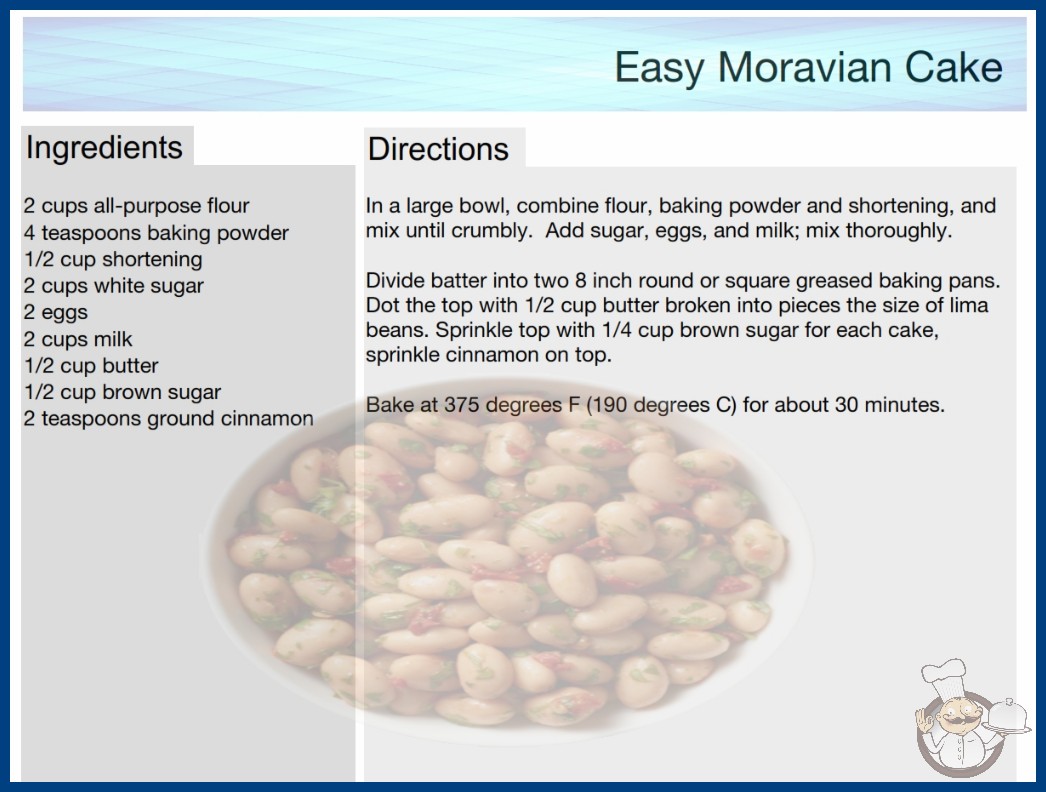 Easy Moravian Cake

Ingredients

2 cups all-purpose flour
4 teaspoons baking powder
1/2 cup shortening
2 cups white sugar
2 eggs
2 cups milk
1/2 cup butter
1/2 cup brown sugar
2 teaspoons ground cinnamon

Directions

In a large bowl, combine flour, baking powder and shortening, and mix until crumbly. Add sugar, eggs, and milk; mix thoroughly.

Divide batter into two 8 inch round or square greased baking pans. Dot the top with 1/2 cup butter broken into pieces the size of lima beans. Sprinkle top with 1/4 cup brown sugar for each cake, sprinkle cinnamon on top.

Bake at 375 degrees F (190 degrees C) for about 30 minutes.